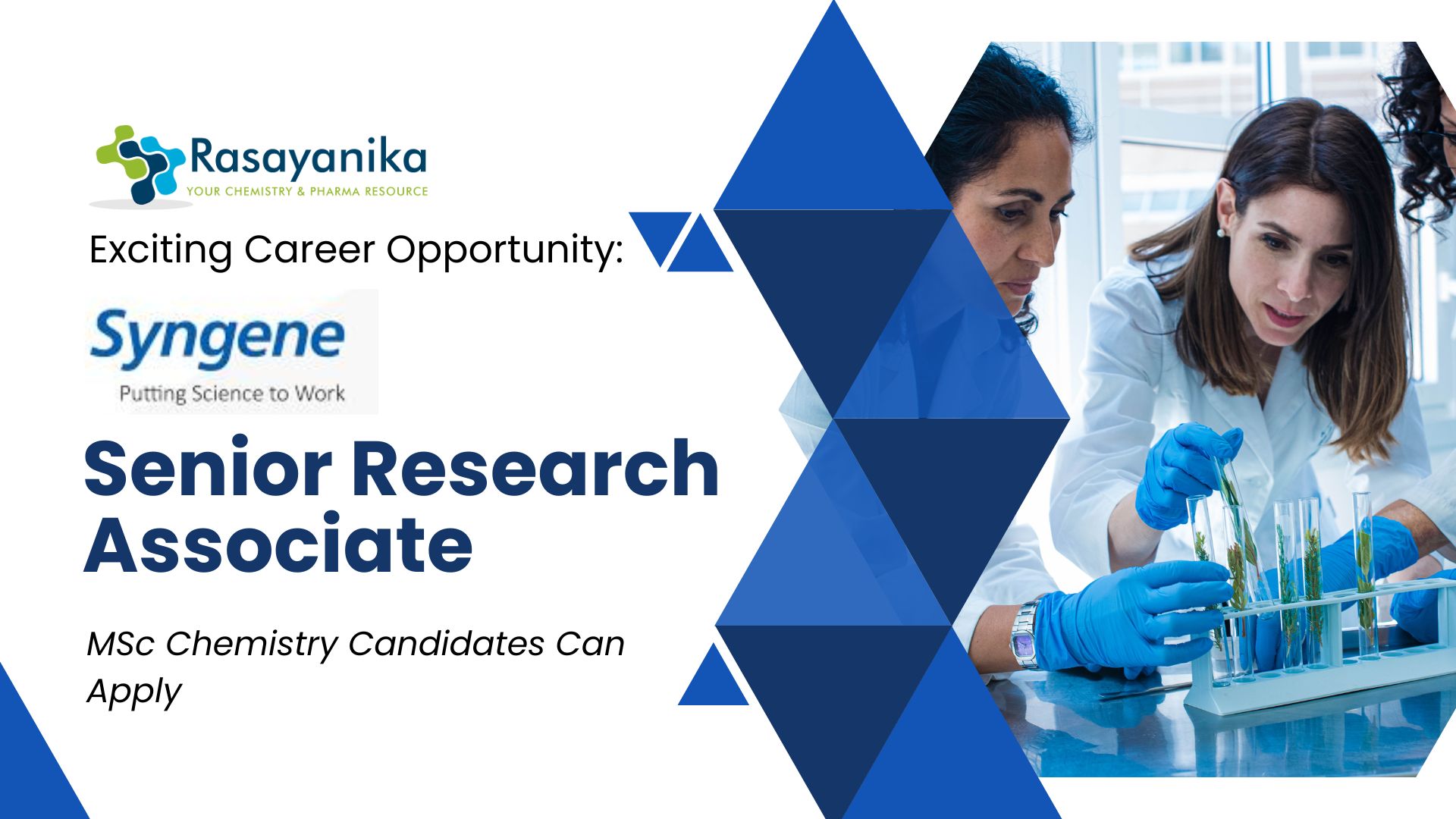 Rasayanika
YOUR CHEMISTRY & PHARMA RESOURCE

Exciting Career Opportunity:

Syngene
Putting Science to Work

Senior Research Associate

MSc Chemistry Candidates Can Apply